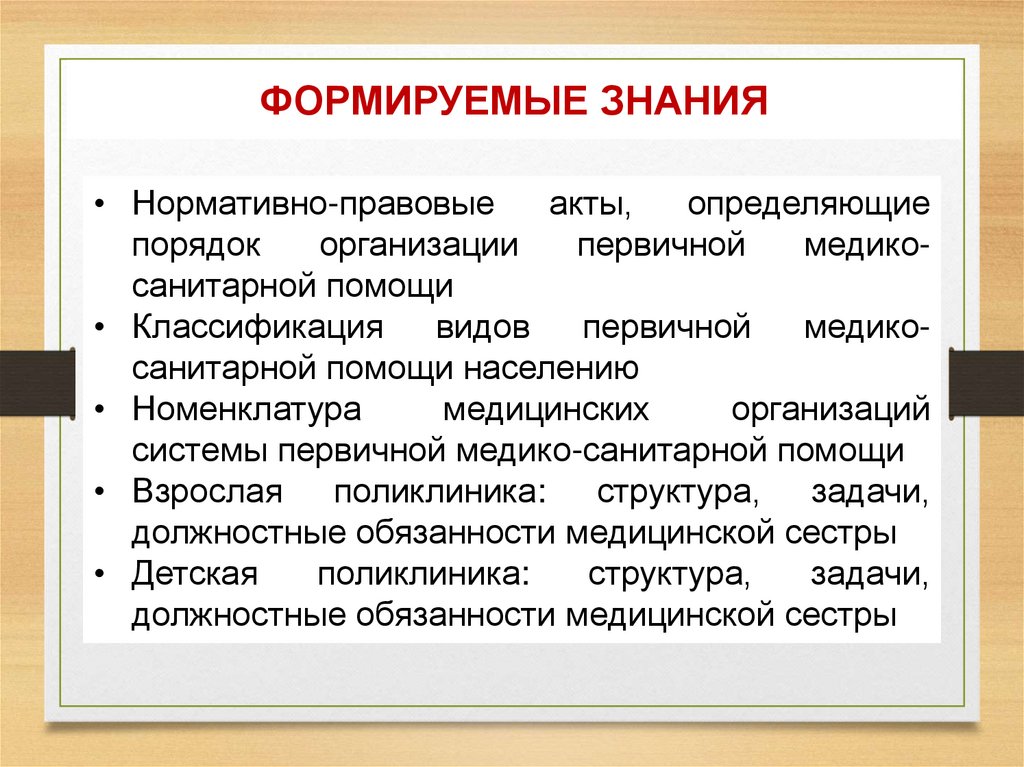 ФОРМИРУЕМЫЕ ЗНАНИЯ

• Нормативно-правовые акты, определяющие порядок организации первичной медико-санитарной помощи
• Классификация видов первичной медико-санитарной помощи населению
• Номенклатура медицинских организаций системы первичной медико-санитарной помощи
• Взрослая поликлиника: структура, задачи, должностные обязанности медицинской сестры
• Детская поликлиника: структура, задачи, должностные обязанности медицинской сестры